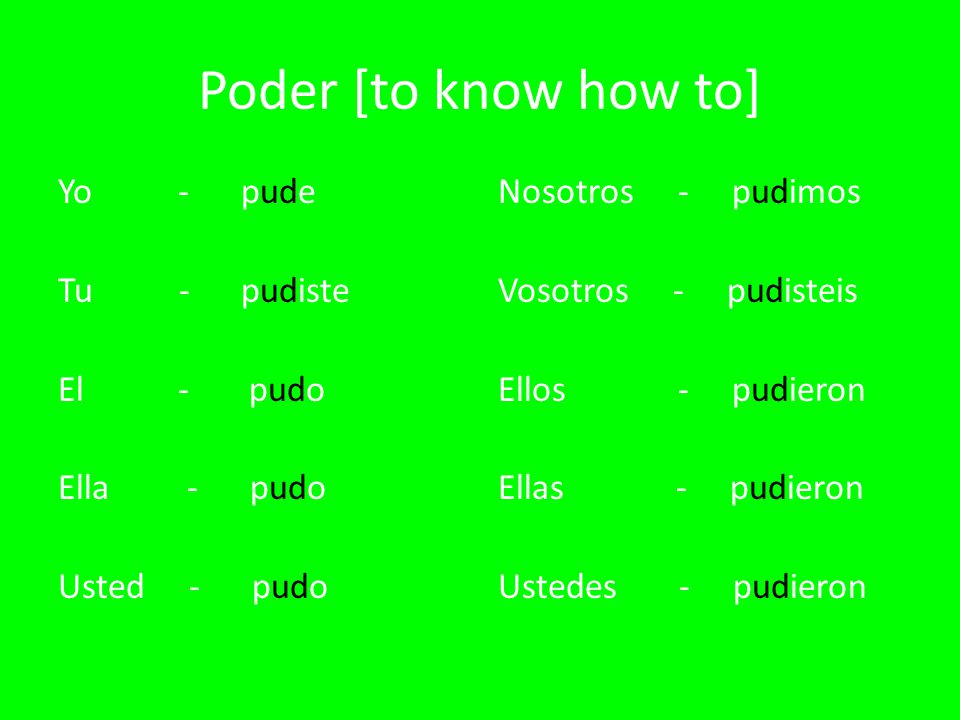 Poder [to know how to]

Yo - pude

Tu - pudiste

El - pudo

Ella - pudo

Usted - pudo

Nosotros - pudimos

Vosotros - pudisteis

Ellos - pudieron

Ellas - pudieron

Ustedes - pudieron